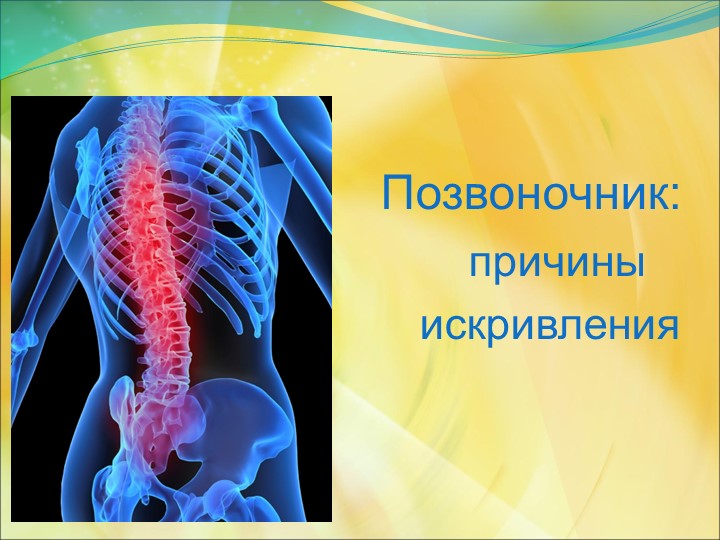 Позвоночник:
причины
искривления